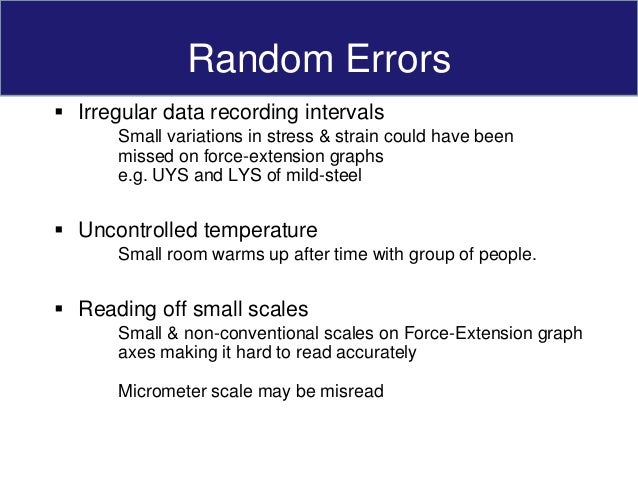 Random Errors

▪ Irregular data recording intervals

Small variations in stress & strain could have been missed on force-extension graphs
e.g. UYS and LYS of mild-steel

▪ Uncontrolled temperature

Small room warms up after time with group of people.

▪ Reading off small scales

Small & non-conventional scales on Force-Extension graph axes making it hard to read accurately

Micrometer scale may be misread